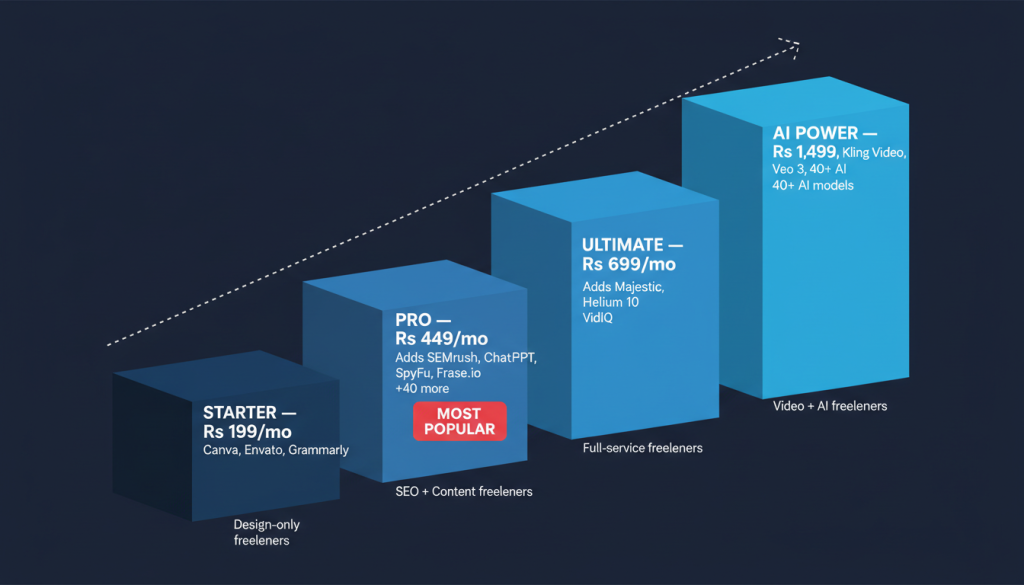 STARTER —
Rs 199/mo
Canva, Envato, Grammarly

Design-only freeleners

PRO —
Rs 449/mo
Adds SEMrush, ChatPPT, SpyFu, Frase.io +40 more

MOST POPULAR

SEO + Content freeleners

ULTIMATE —
Rs 699/mo
Adds Majestic, Helium 10 VidIQ

Full-service freeleners

AI POWER —
Rs 1,499, Kling Video, Veo 3, 40+ AI 40+ AI models

Video + AI freeleners